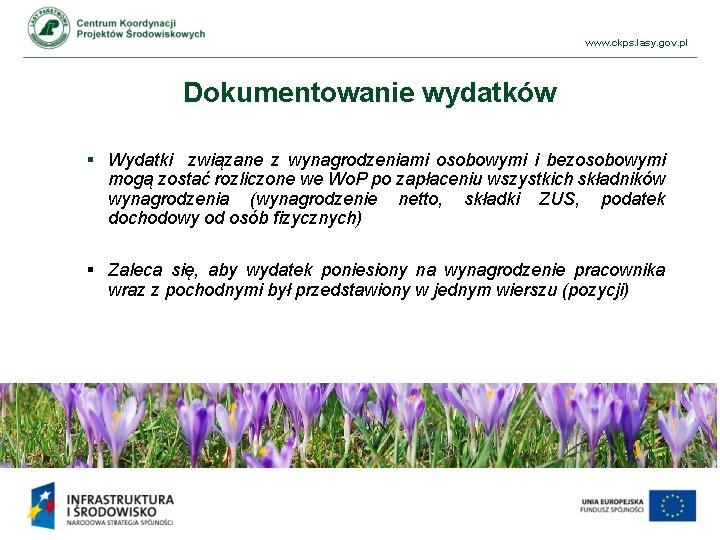 LASY PAŃSTWOWE

Centrum Koordynacji Projektów Środowiskowych

www.ckps.lasy.gov.pl

Dokumentowanie wydatków

▪ Wydatki związane z wynagrodzeniami osobowymi i bezosobowymi mogą zostać rozliczone we WoP po zapłaceniu wszystkich składników wynagrodzenia (wynagrodzenie netto, składki ZUS, podatek dochodowy od osób fizycznych)

▪ Zaleca się, aby wydatek poniesiony na wynagrodzenie pracownika wraz z pochodnymi był przedstawiony w jednym wierszu (pozycji)

INFRASTRUKTURA I ŚRODOWISKO
NARODOWA STRATEGIA SPÓJNOŚCI

UNIA EUROPEJSKA
FUNDUSZ SPÓJNOŚCI